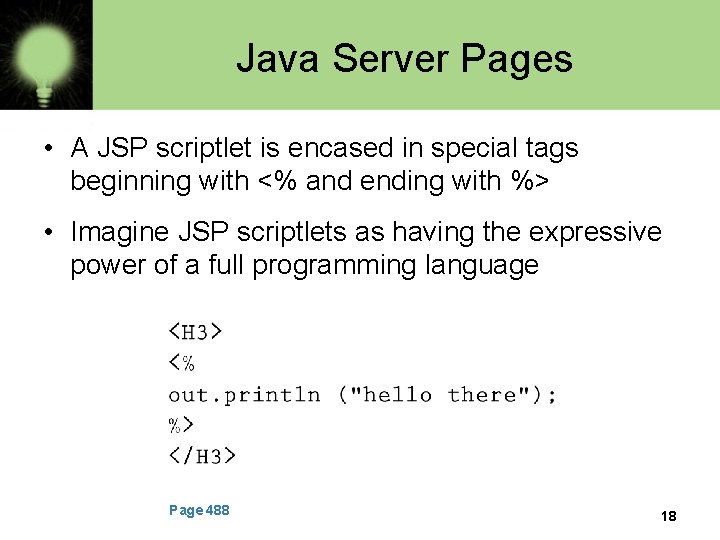 Java Server Pages

• A JSP scriptlet is encased in special tags beginning with <% and ending with %>

• Imagine JSP scriptlets as having the expressive power of a full programming language

<H3>
<%
out.println ("hello there");
%>
</H3>

Page 488

18